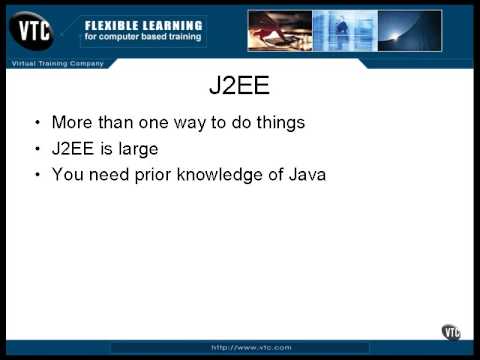 VTC
FLEXIBLE LEARNING
for computer based training
Virtual Training Company

J2EE

• More than one way to do things
• J2EE is large
• You need prior knowledge of Java

VTC
http://www.vtc.com